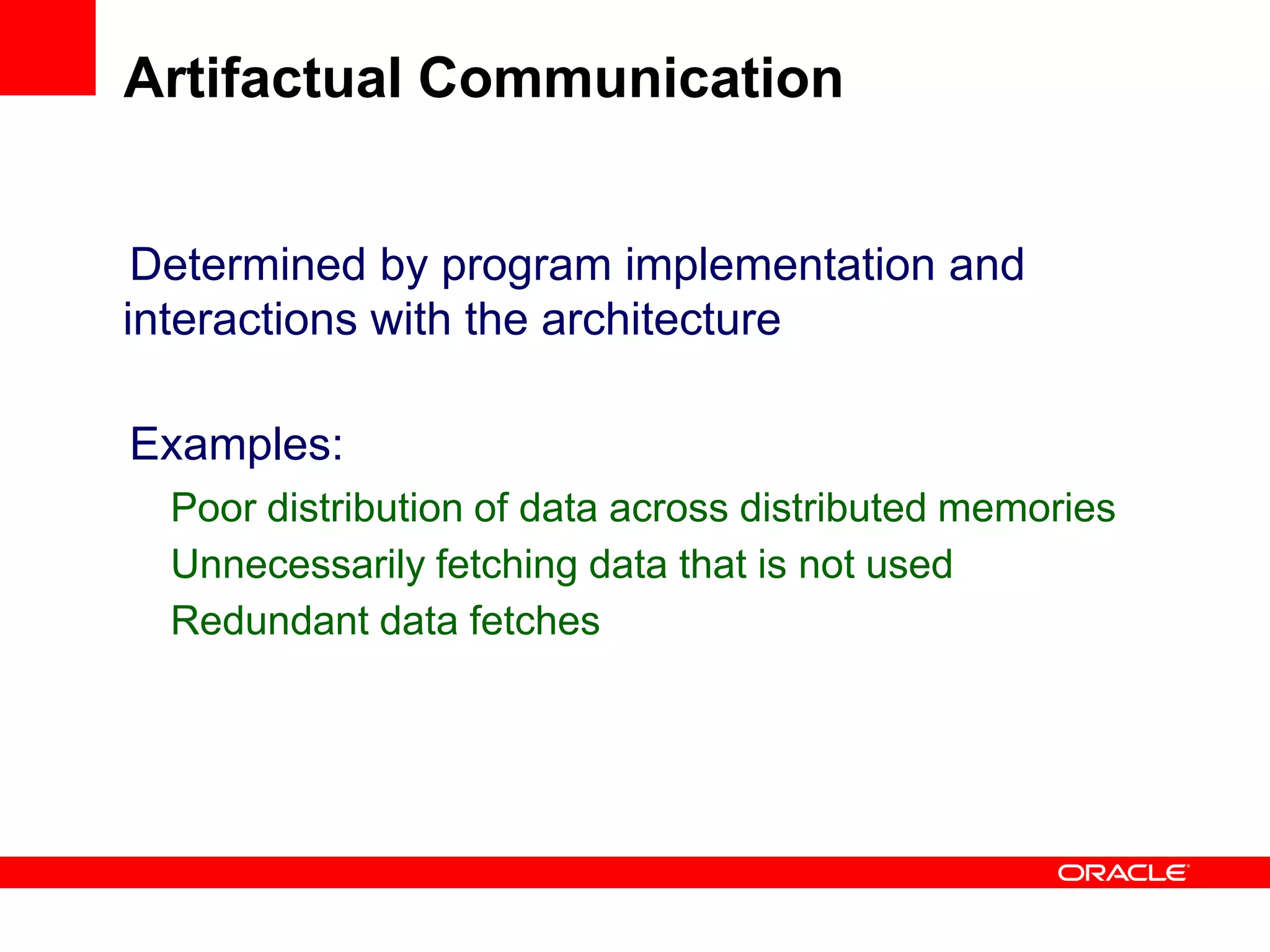 Artifactual Communication

Determined by program implementation and interactions with the architecture

Examples:

Poor distribution of data across distributed memories

Unnecessarily fetching data that is not used

Redundant data fetches

ORACLE